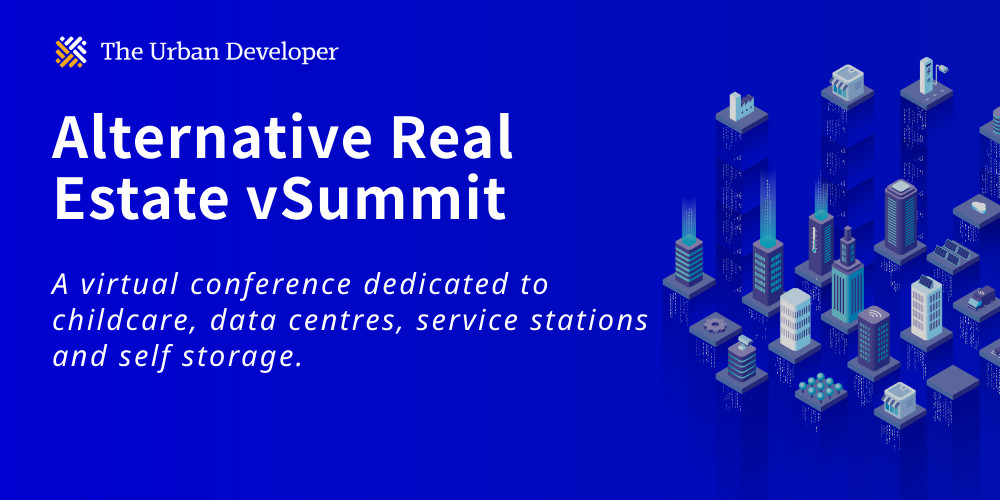 The Urban Developer

Alternative Real Estate vSummit

A virtual conference dedicated to childcare, data centres, service stations and self storage.